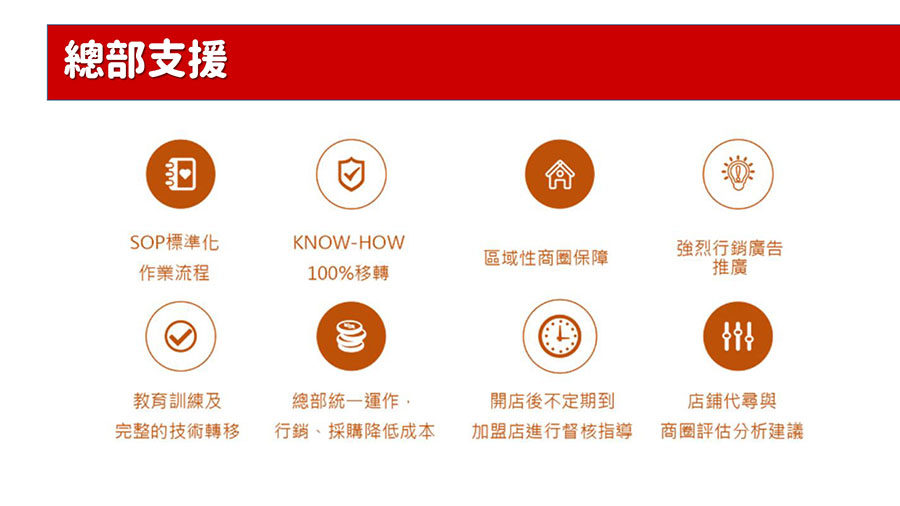 總部支援

SOP標準化
作業流程

KNOW-HOW
100%移轉

區域性商圈保障

強烈行銷廣告
推廣

教育訓練及
完整的技術轉移

總部統一運作，
行銷、採購降低成本

開店後不定期到
加盟店進行督核指導

店鋪代尋與
商圈評估分析建議